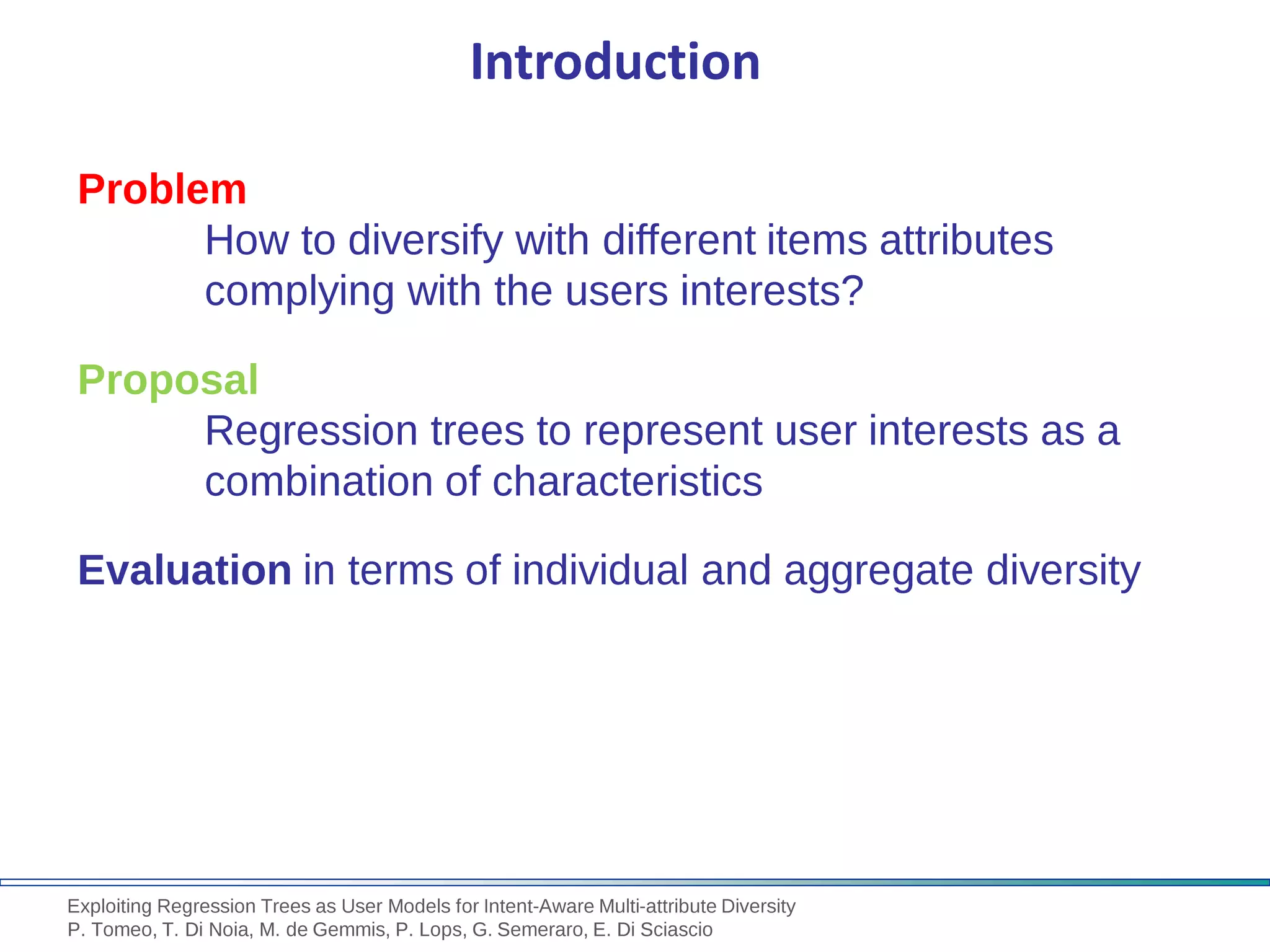 Introduction

Problem

How to diversify with different items attributes complying with the users interests?

Proposal

Regression trees to represent user interests as a combination of characteristics

Evaluation in terms of individual and aggregate diversity

Exploiting Regression Trees as User Models for Intent-Aware Multi-attribute Diversity
P. Tomeo, T. Di Noia, M. de Gemmis, P. Lops, G. Semeraro, E. Di Sciascio